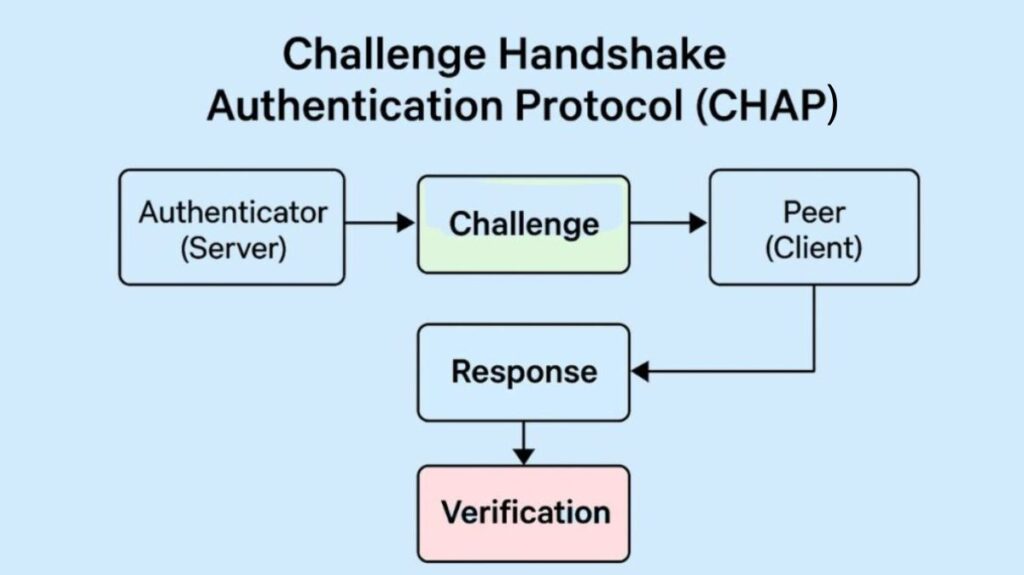 Challenge Handshake Authentication Protocol (CHAP)

Authenticator (Server)

Challenge

Peer (Client)

Response

Verification